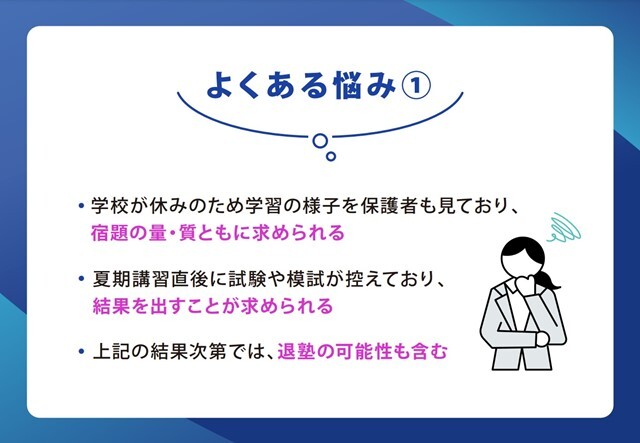 よくある悩み①

• 学校が休みのため学習の様子を保護者も見ており、宿題の量・質ともに求められる

• 夏期講習直後に試験や模試が控えており、結果を出すことが求められる

• 上記の結果次第では、退塾の可能性も含む